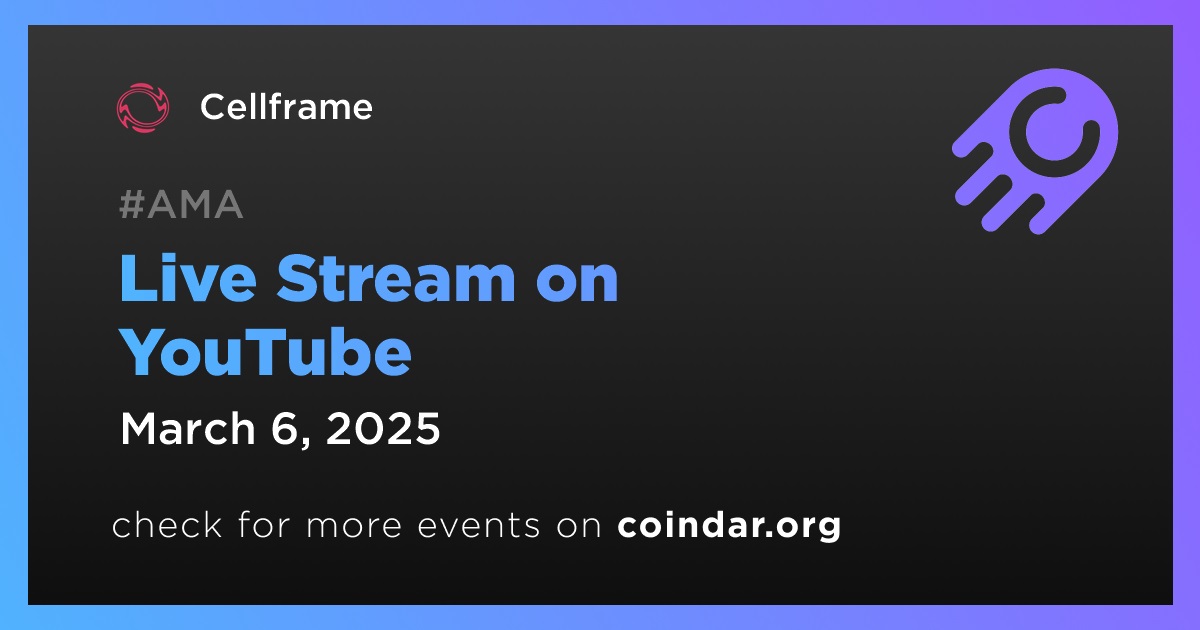 Cellframe

#AMA

Live Stream on YouTube

March 6, 2025

check for more events on coindar.org